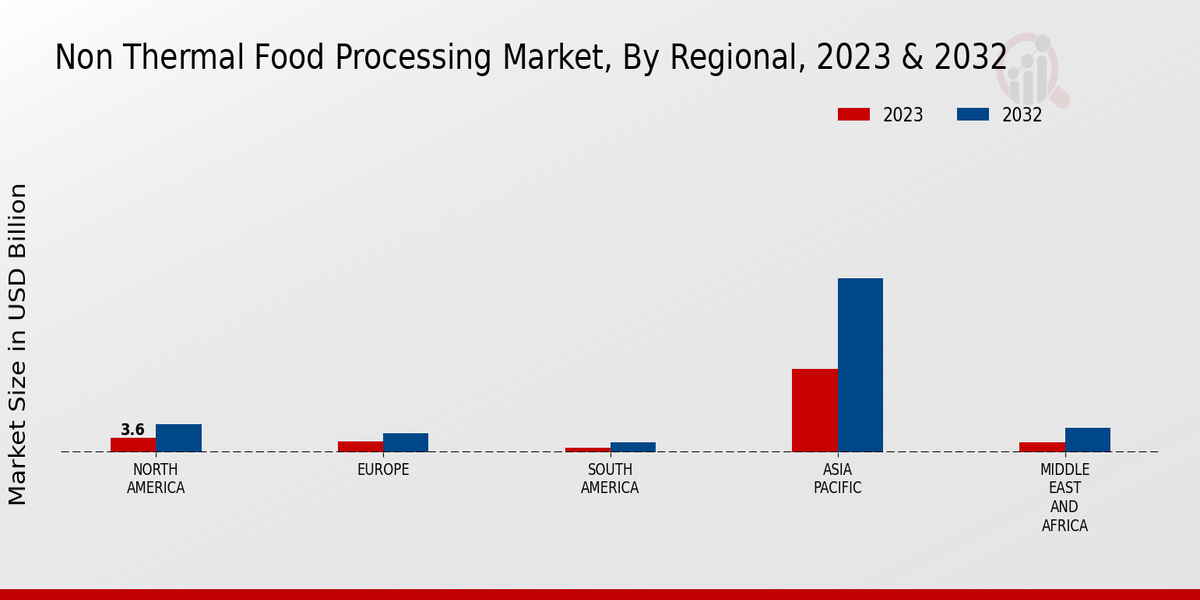 Non Thermal Food Processing Market, By Regional, 2023 & 2032

2023 2032

Market Size in USD Billion

3.6

NORTH AMERICA

EUROPE

SOUTH AMERICA

ASIA PACIFIC

MIDDLE EAST AND AFRICA